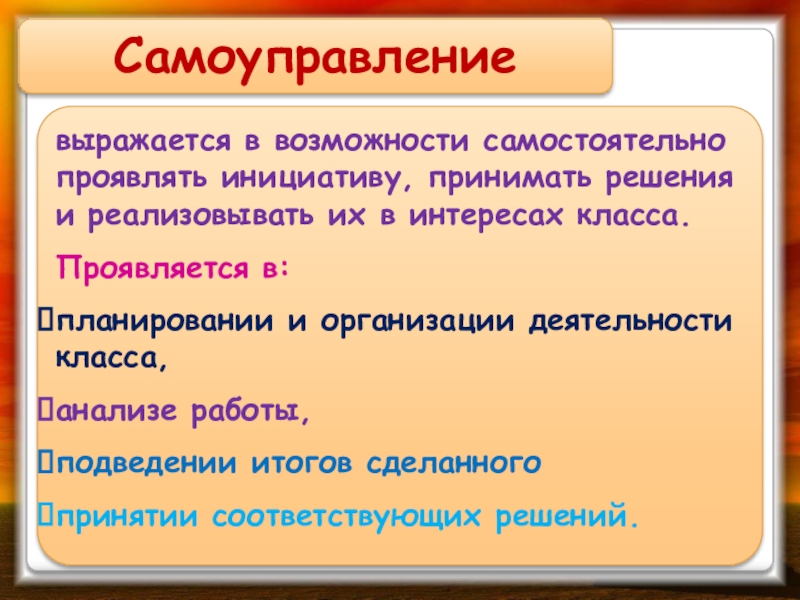 Самоуправление

выражается в возможности самостоятельно проявлять инициативу, принимать решения и реализовывать их в интересах класса.

Проявляется в:

планировании и организации деятельности класса,

анализе работы,

подведении итогов сделанного

принятии соответствующих решений.